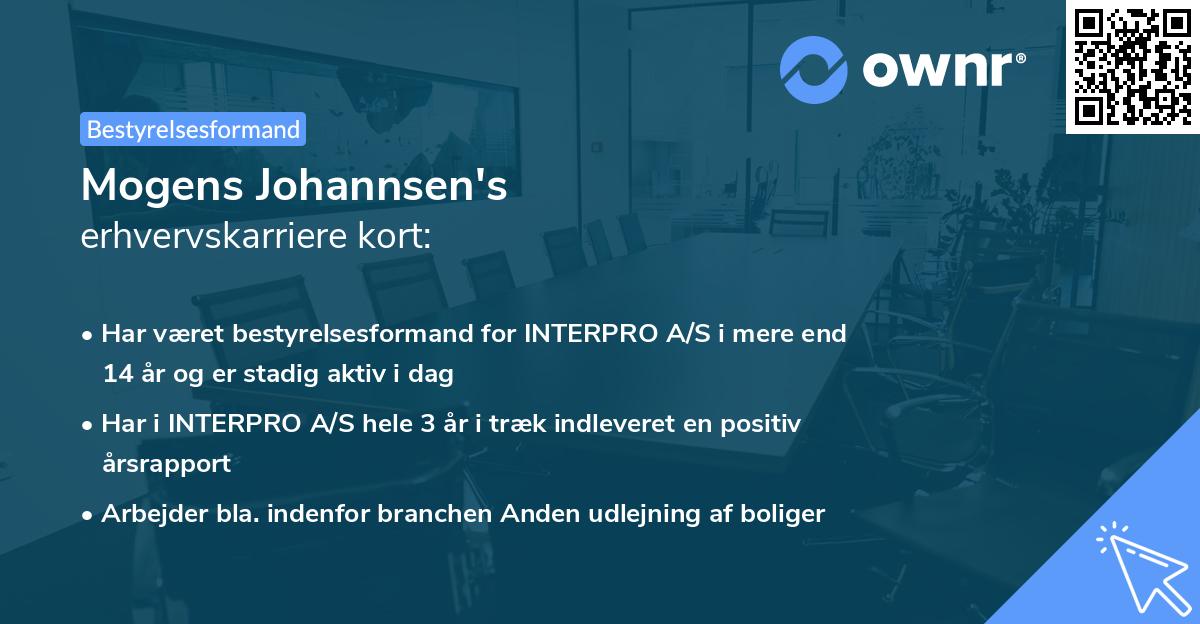 ownr®

Bestyrelsesformand

Mogens Johannsen's
erhvervskarriere kort:

• Har været bestyrelsesformand for INTERPRO A/S i mere end 14 år og er stadig aktiv i dag

• Har i INTERPRO A/S hele 3 år i træk indleveret en positiv årsrapport

• Arbejder bla. indenfor branchen Anden udlejning af boliger